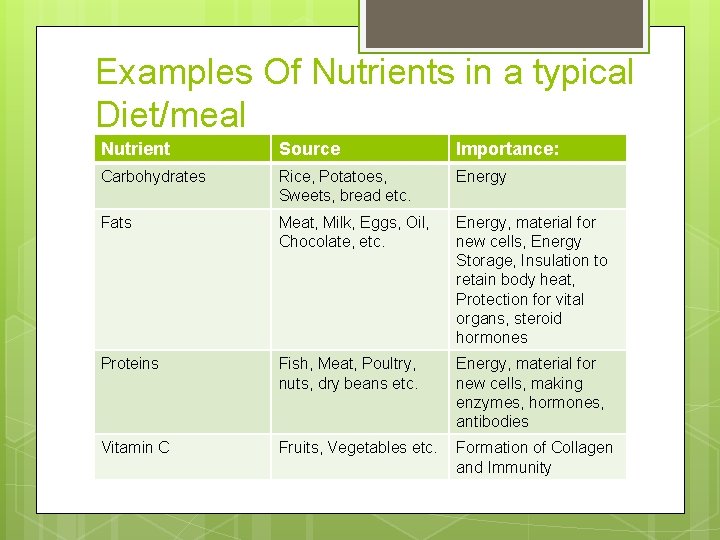 Examples Of Nutrients in a typical Diet/meal

| Nutrient | Source | Importance: |
|---|---|---|
| Carbohydrates | Rice, Potatoes, Sweets, bread etc. | Energy |
| Fats | Meat, Milk, Eggs, Oil, Chocolate, etc. | Energy, material for new cells, Energy Storage, Insulation to retain body heat, Protection for vital organs, steroid hormones |
| Proteins | Fish, Meat, Poultry, nuts, dry beans etc. | Energy, material for new cells, making enzymes, hormones, antibodies |
| Vitamin C | Fruits, Vegetables etc. | Formation of Collagen and Immunity |